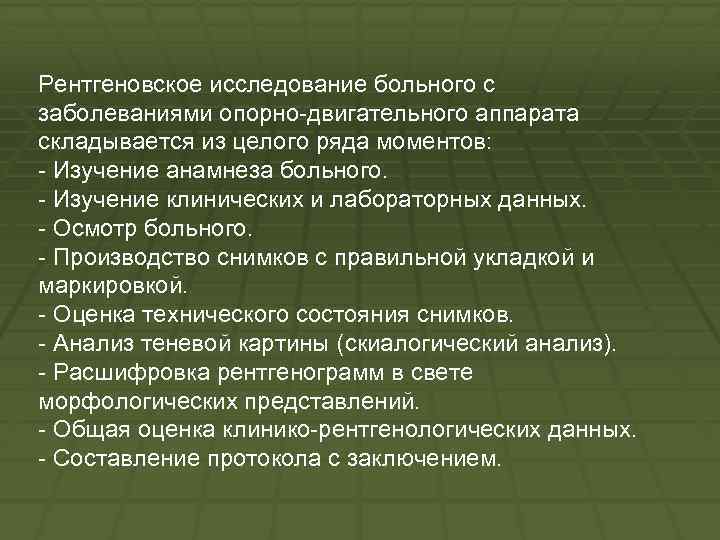 Рентгеновское исследование больного с заболеваниями опорно-двигательного аппарата складывается из целого ряда моментов:
- Изучение анамнеза больного.
- Изучение клинических и лабораторных данных.
- Осмотр больного.
- Производство снимков с правильной укладкой и маркировкой.
- Оценка технического состояния снимков.
- Анализ теневой картины (скиалогический анализ).
- Расшифровка рентгенограмм в свете морфологических представлений.
- Общая оценка клинико-рентгенологических данных.
- Составление протокола с заключением.